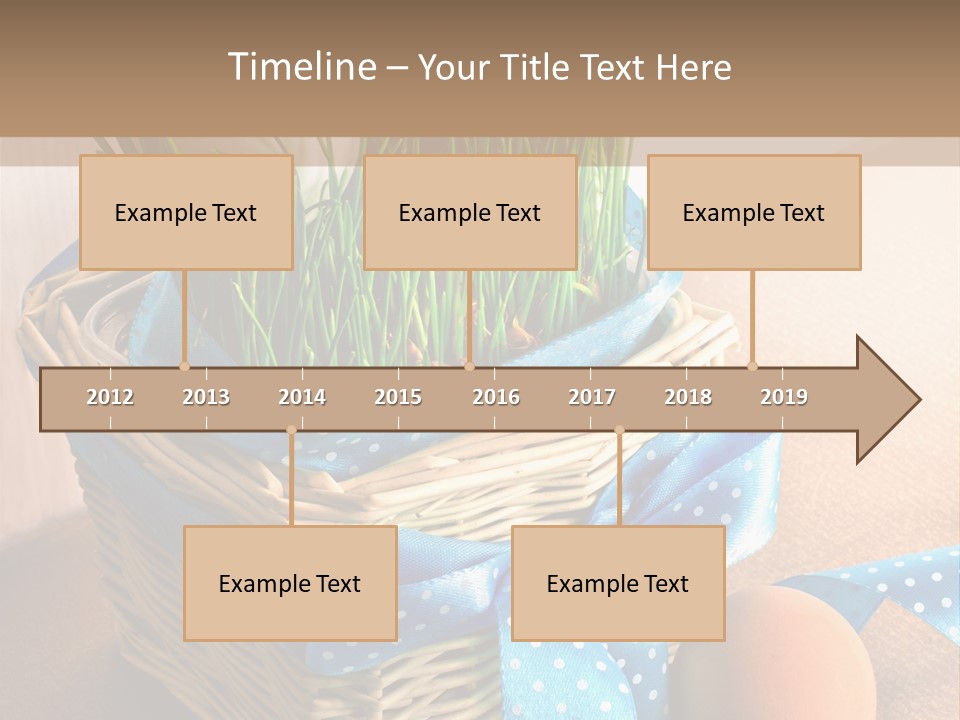 Timeline – Your Title Text Here

Example Text

Example Text

Example Text

2012 2013 2014 2015 2016 2017 2018 2019

Example Text

Example Text